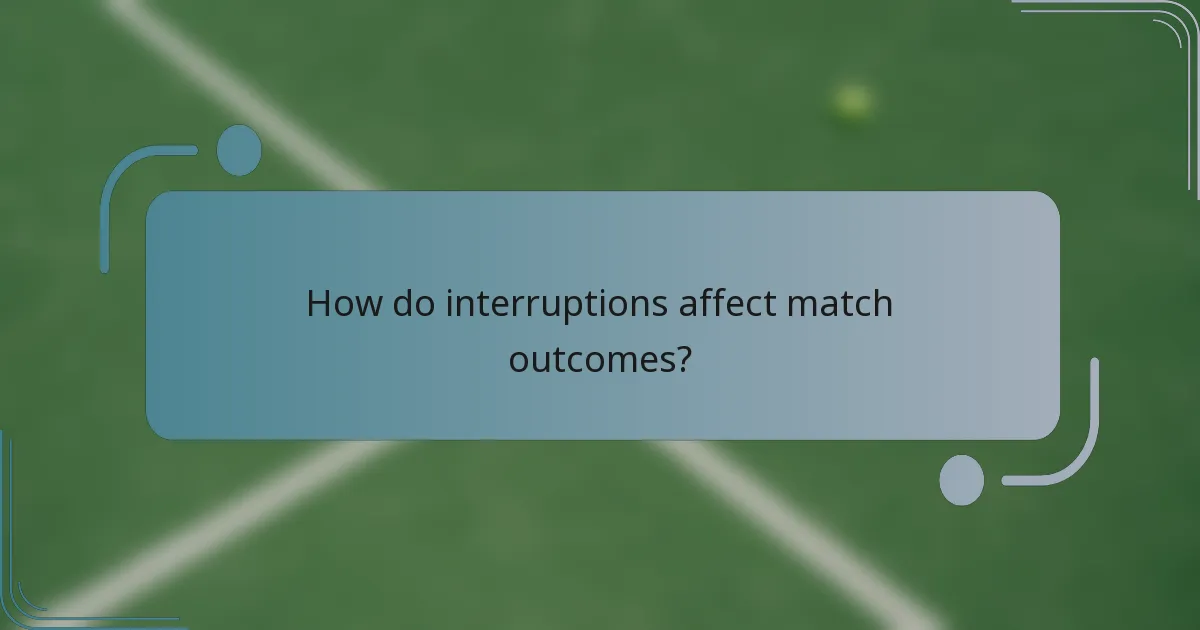 How do interruptions affect match outcomes?